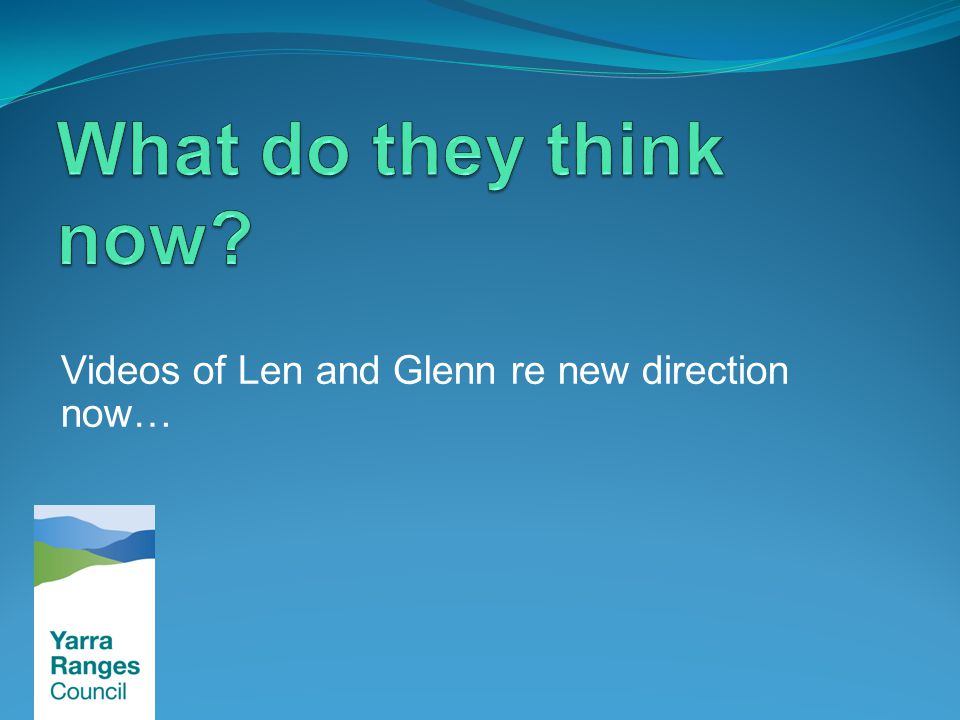 What do they think now?

Videos of Len and Glenn re new direction now…

Yarra Ranges Council